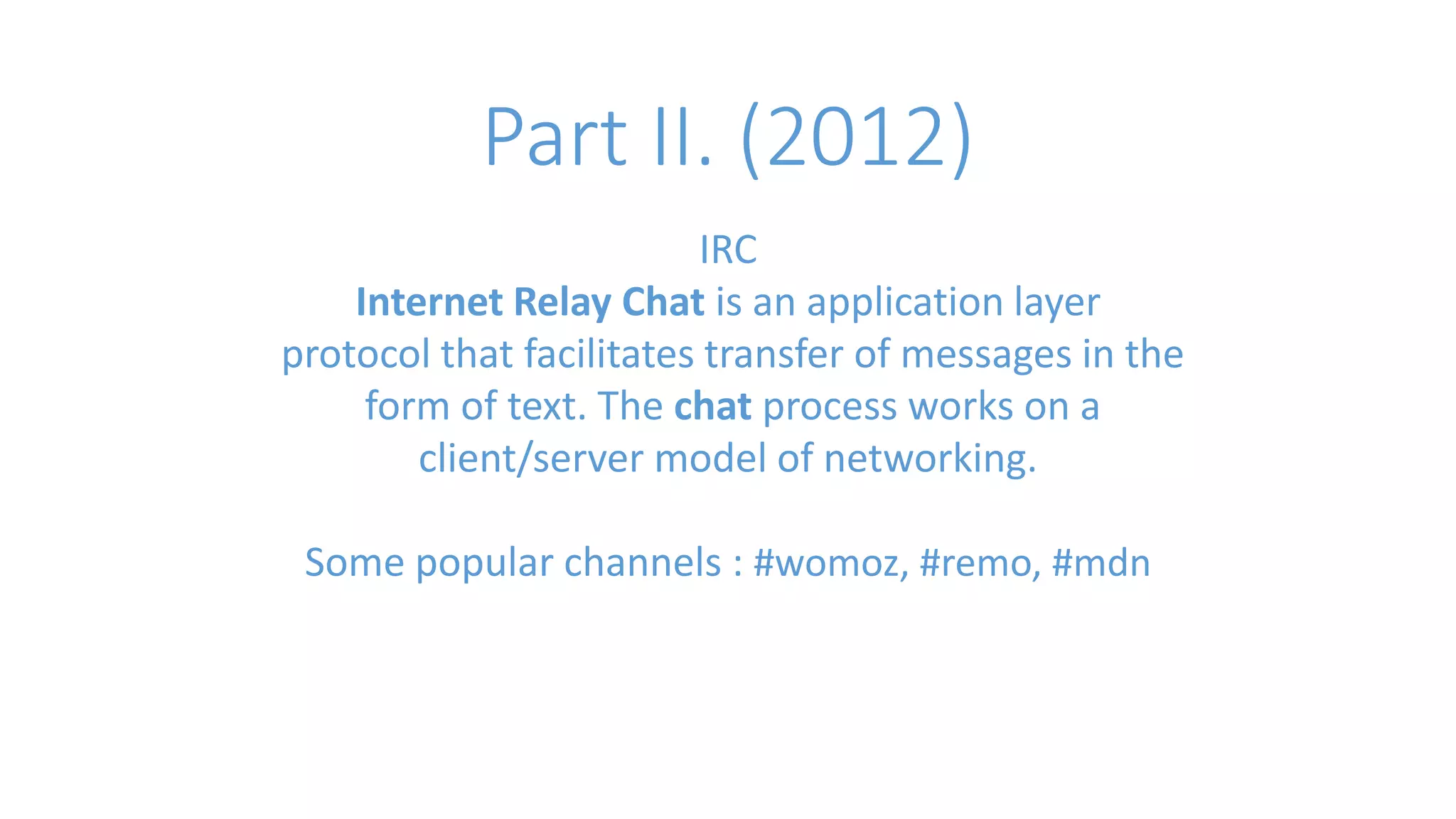 Part II. (2012)

IRC
Internet Relay Chat is an application layer protocol that facilitates transfer of messages in the form of text. The chat process works on a client/server model of networking.

Some popular channels : #womoz, #remo, #mdn